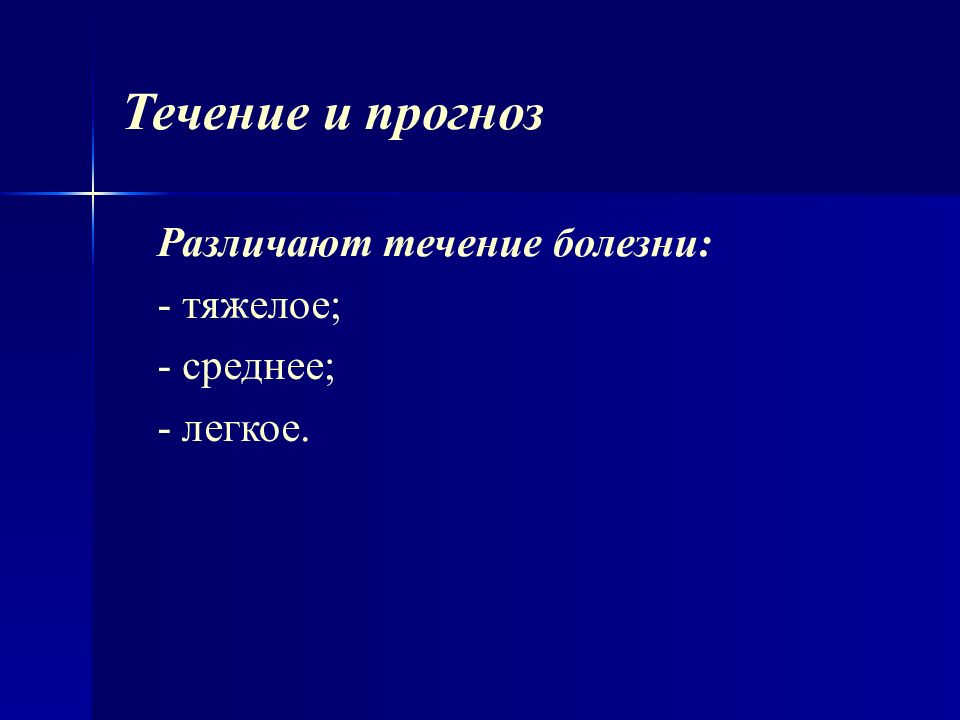 Течение и прогноз

Различают течение болезни:

- тяжелое;

- среднее;

- легкое.